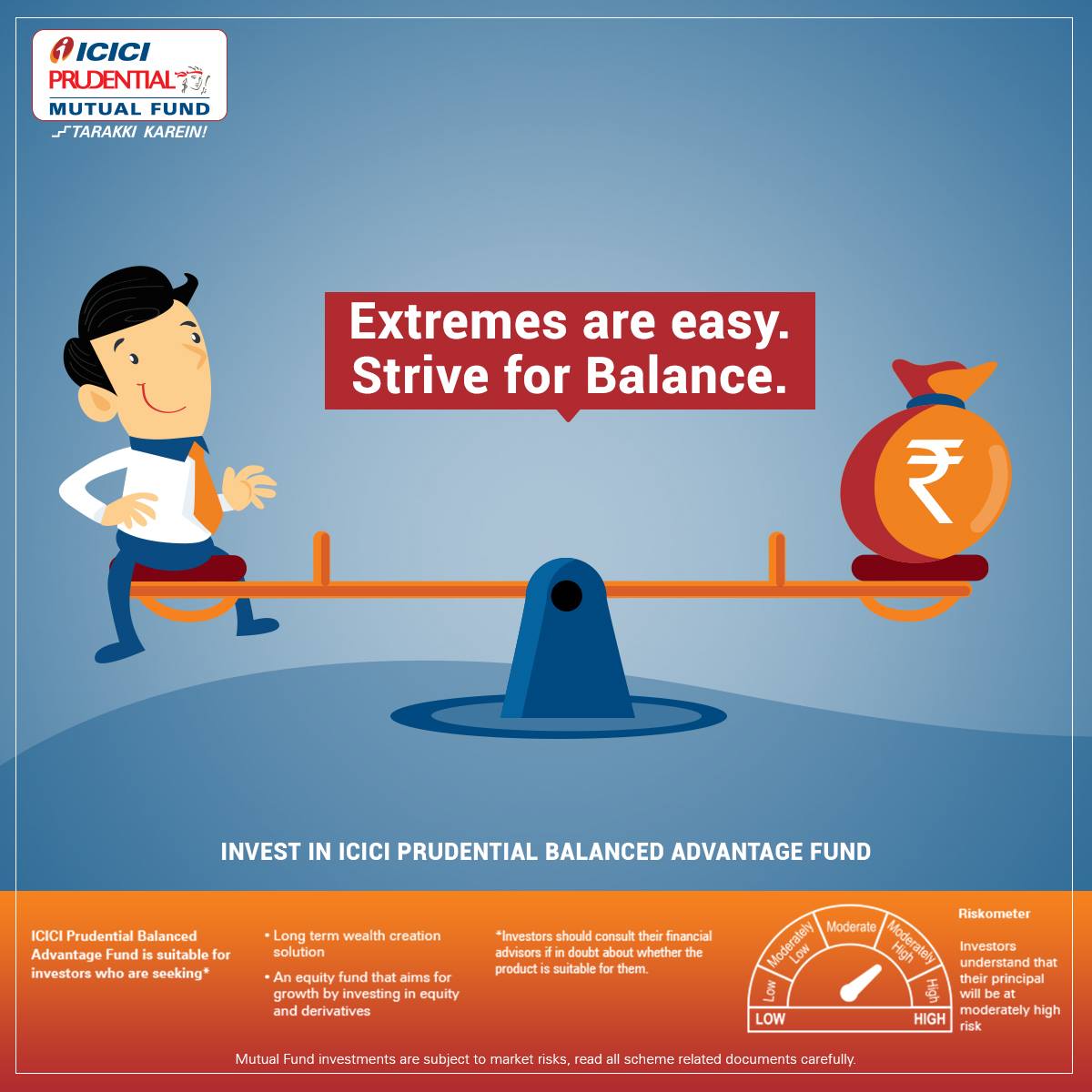 ICICI PRUDENTIAL MUTUAL FUND
TARAKKI KAREIN!

Extremes are easy. Strive for Balance.

₹

INVEST IN ICICI PRUDENTIAL BALANCED ADVANTAGE FUND

ICICI Prudential Balanced Advantage Fund is suitable for investors who are seeking*

• Long term wealth creation solution
• An equity fund that aims for growth by investing in equity and derivatives

*Investors should consult their financial advisors if in doubt about whether the product is suitable for them.

Low
Moderately Low
Moderate
Moderately High
High
LOW
HIGH

Riskometer
Investors understand that their principal will be at moderately high risk

Mutual Fund investments are subject to market risks, read all scheme related documents carefully.